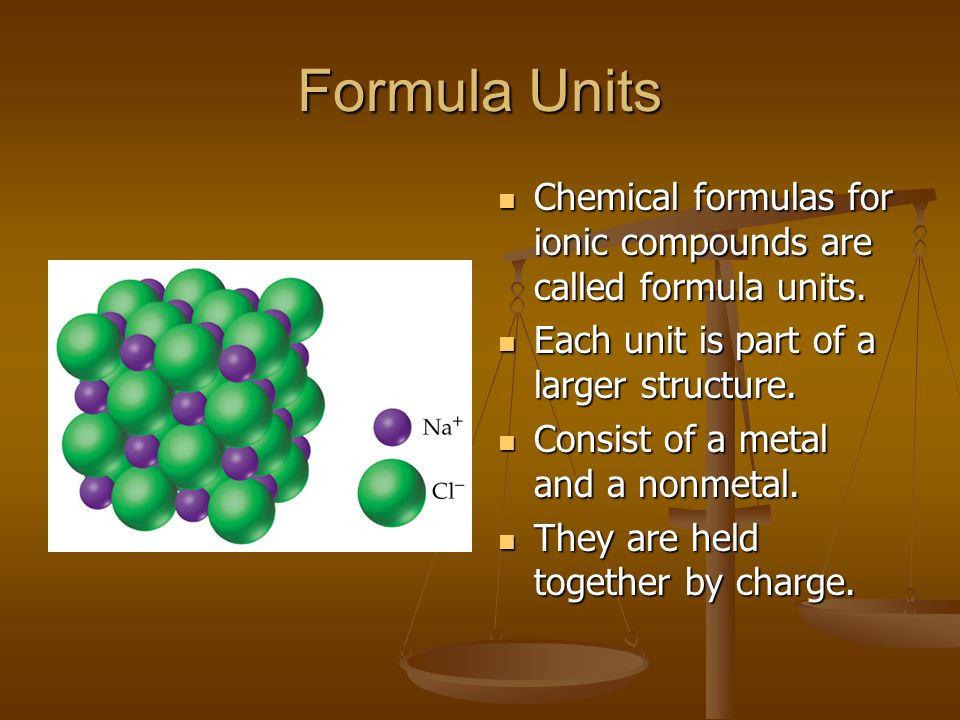 Formula Units

$Na^+$

$Cl^-$

- Chemical formulas for ionic compounds are called formula units.
- Each unit is part of a larger structure.
- Consist of a metal and a nonmetal.
- They are held together by charge.